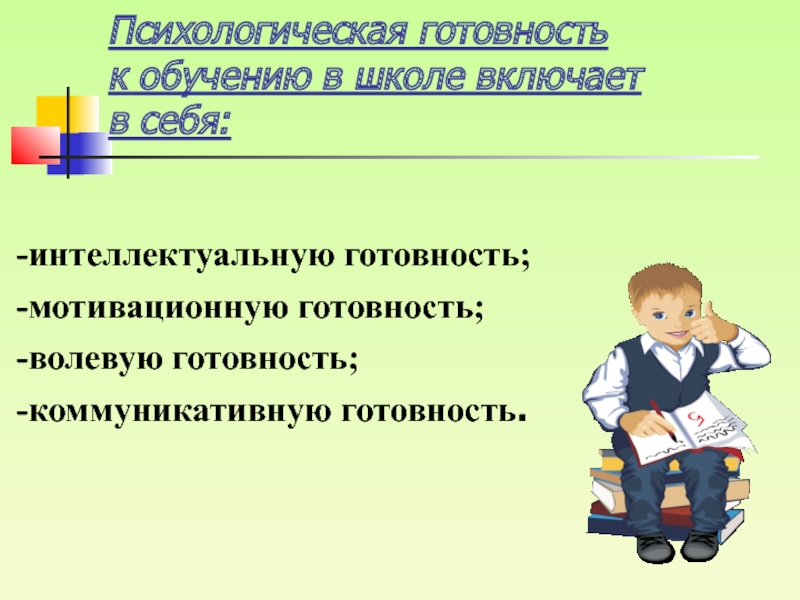 Психологическая готовность к обучению в школе включает в себя:

-интеллектуальную готовность;
-мотивационную готовность;
-волевую готовность;
-коммуникативную готовность.

5